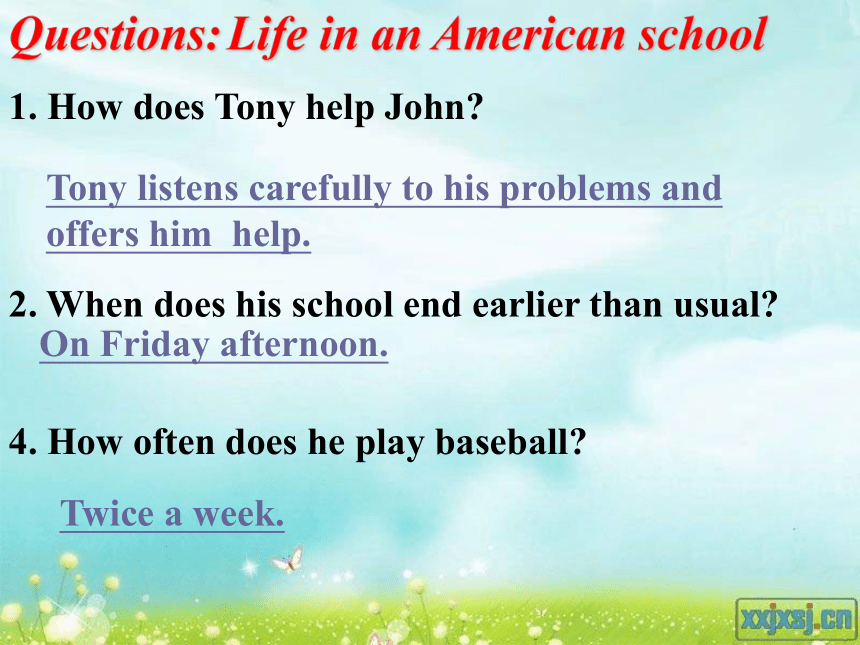 Questions: Life in an American school

1. How does Tony help John?

Tony listens carefully to his problems and offers him help.

2. When does his school end earlier than usual?

On Friday afternoon.

4. How often does he play baseball?

Twice a week.

xxjxsj.cn